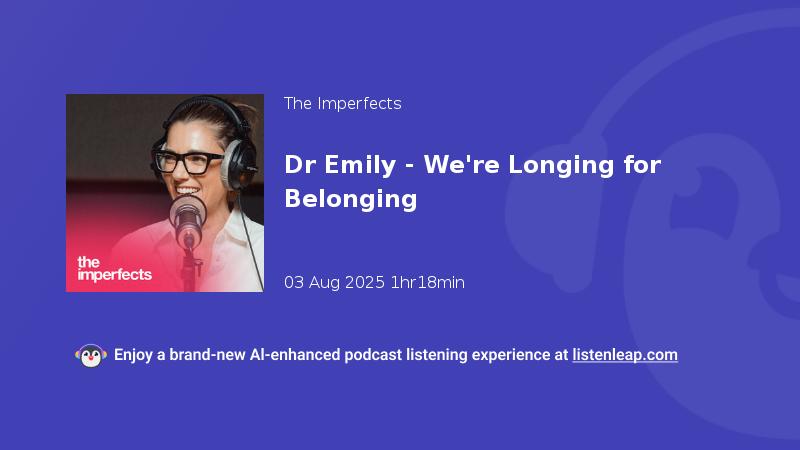 the imperfects

The Imperfects

Dr Emily - We're Longing for Belonging

03 Aug 2025 1hr18min

Enjoy a brand-new AI-enhanced podcast listening experience at listenleap.com